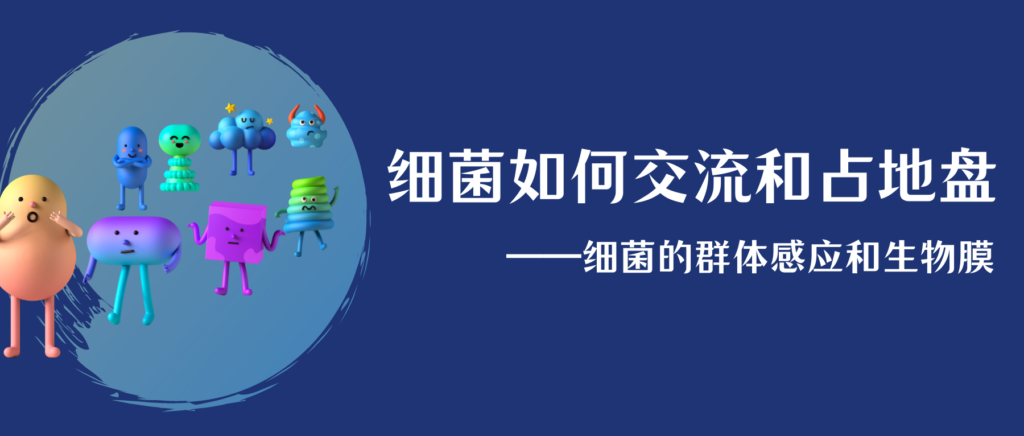 细菌如何交流和占地盘

——细菌的群体感应和生物膜